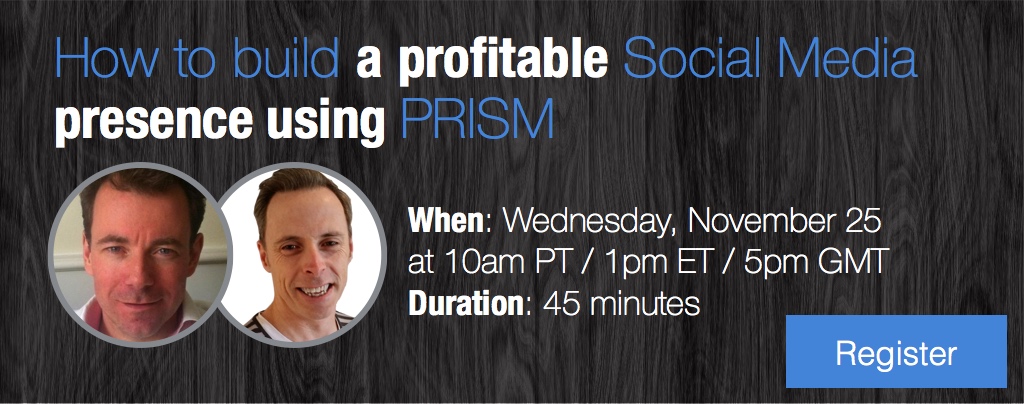 How to build a profitable Social Media presence using PRISM

When: Wednesday, November 25 at 10am PT / 1pm ET / 5pm GMT
Duration: 45 minutes

Register